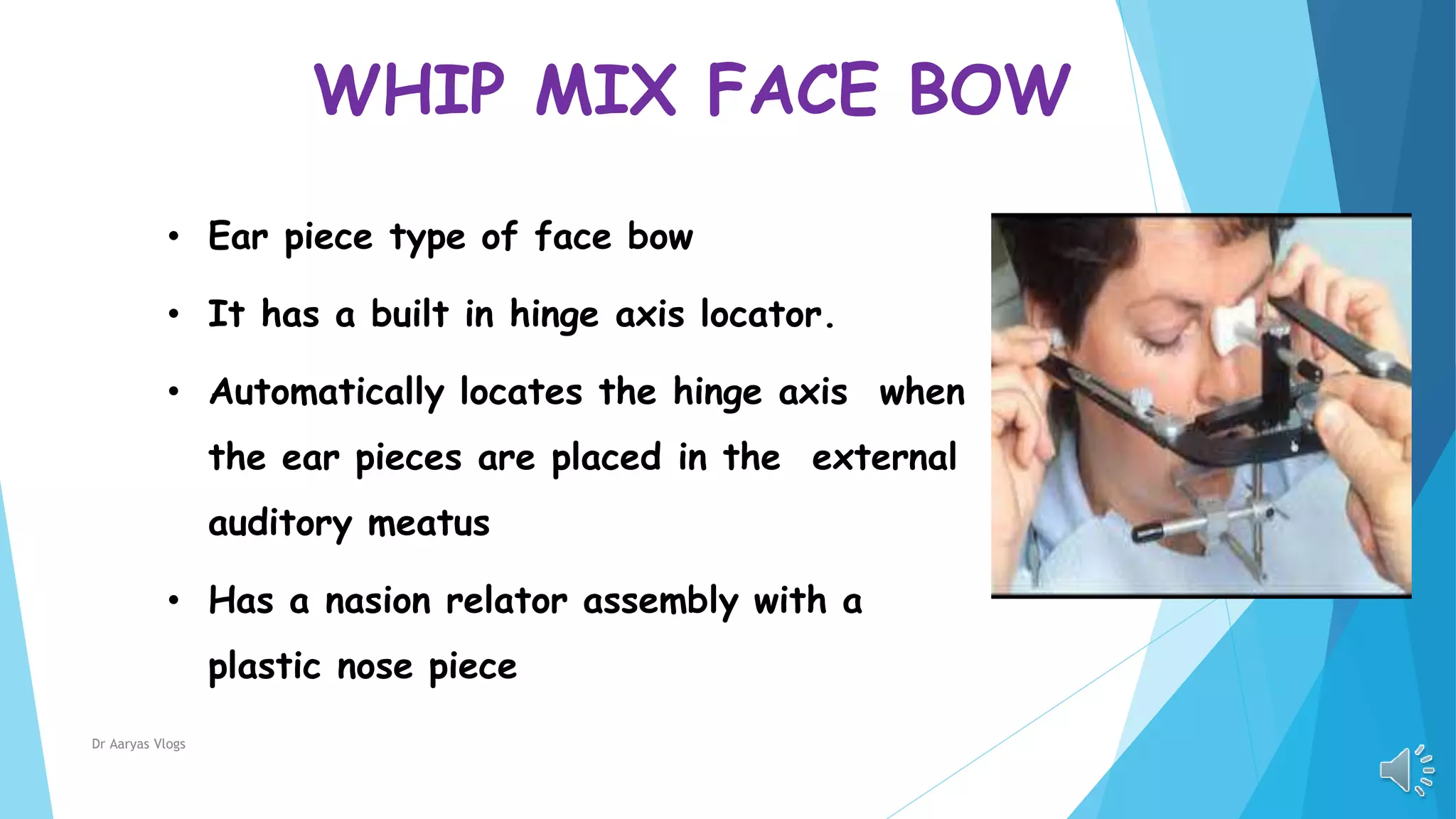 WHIP MIX FACE BOW

• Ear piece type of face bow

• It has a built in hinge axis locator.

• Automatically locates the hinge axis when the ear pieces are placed in the external auditory meatus

• Has a nasion relator assembly with a plastic nose piece

Dr Aaryas Vlogs